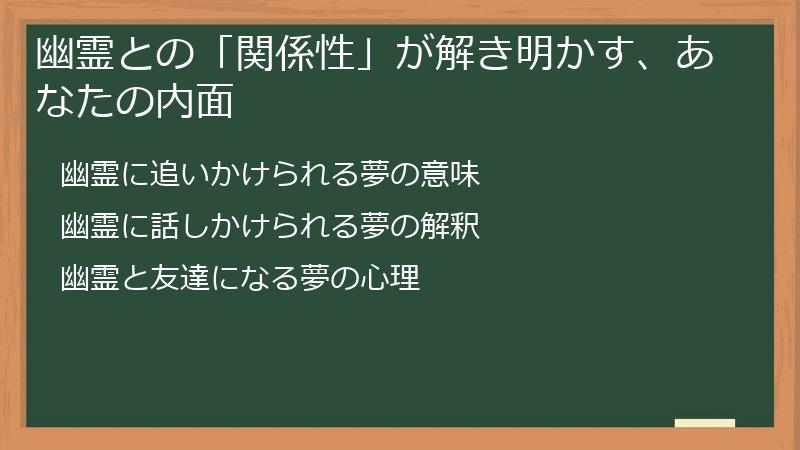 幽霊との「関係性」が解き明かす、あなたの内面

幽霊に追いかけられる夢の意味

幽霊に話しかけられる夢の解釈

幽霊と友達になる夢の心理